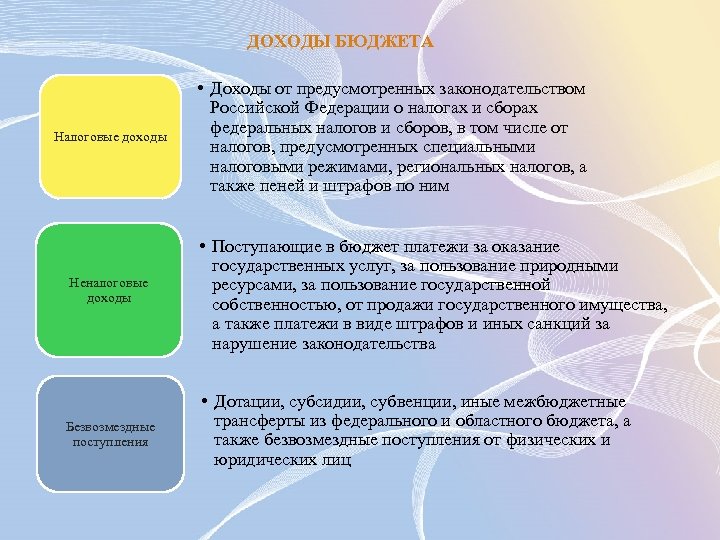 ДОХОДЫ БЮДЖЕТА

Налоговые доходы

• Доходы от предусмотренных законодательством Российской Федерации о налогах и сборах федеральных налогов и сборов, в том числе от налогов, предусмотренных специальными налоговыми режимами, региональных налогов, а также пеней и штрафов по ним

Неналоговые доходы

• Поступающие в бюджет платежи за оказание государственных услуг, за пользование природными ресурсами, за пользование государственной собственностью, от продажи государственного имущества, а также платежи в виде штрафов и иных санкций за нарушение законодательства

Безвозмездные поступления

• Дотации, субсидии, субвенции, иные межбюджетные трансферты из федерального и областного бюджета, а также безвозмездные поступления от физических и юридических лиц